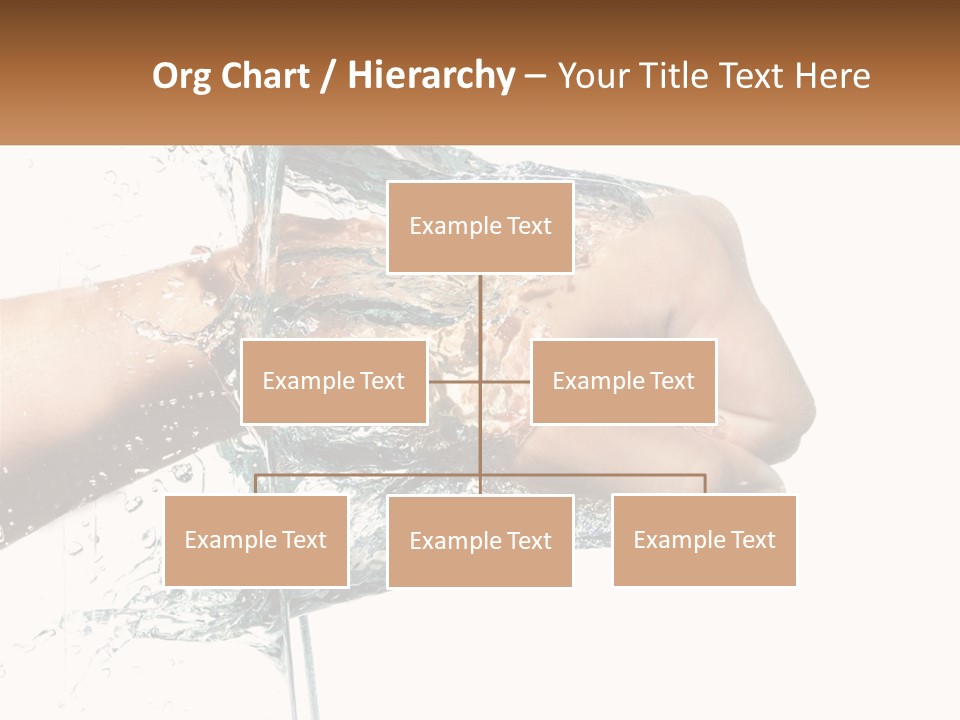 Org Chart / Hierarchy – Your Title Text Here

Example Text

Example Text

Example Text

Example Text

Example Text

Example Text